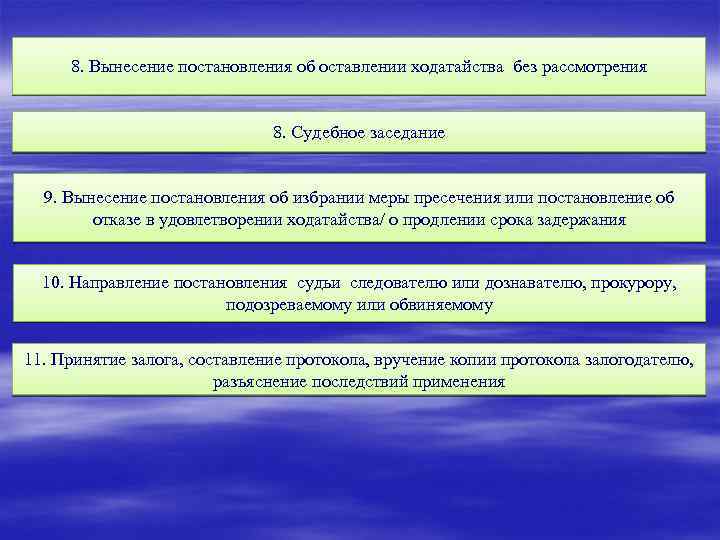 8. Вынесение постановления об оставлении ходатайства без рассмотрения

8. Судебное заседание

9. Вынесение постановления об избрании меры пресечения или постановление об отказе в удовлетворении ходатайства/ о продлении срока задержания

10. Направление постановления судьи следователю или дознавателю, прокурору, подозреваемому или обвиняемому

11. Принятие залога, составление протокола, вручение копии протокола залогодателю, разъяснение последствий применения